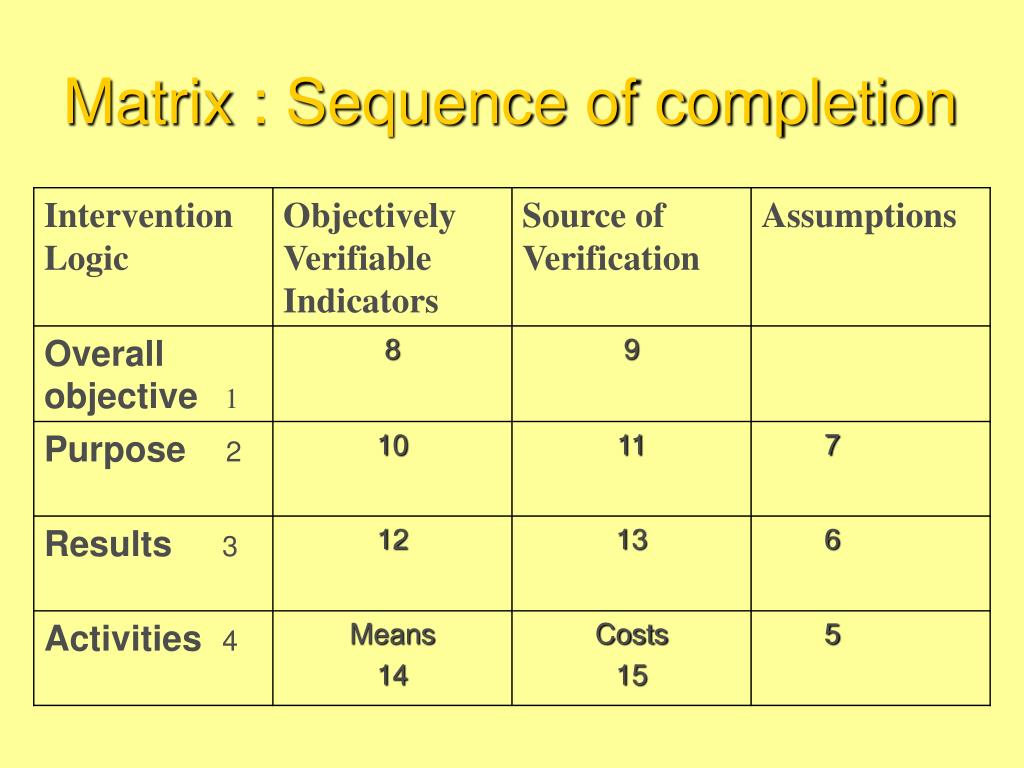 Matrix : Sequence of completion

| Intervention Logic | Objectively Verifiable Indicators | Source of Verification | Assumptions |
|---|---|---|---|
| Overall objective 1 | 8 | 9 | |
| Purpose 2 | 10 | 11 | 7 |
| Results 3 | 12 | 13 | 6 |
| Activities 4 | Means 14 | Costs 15 | 5 |